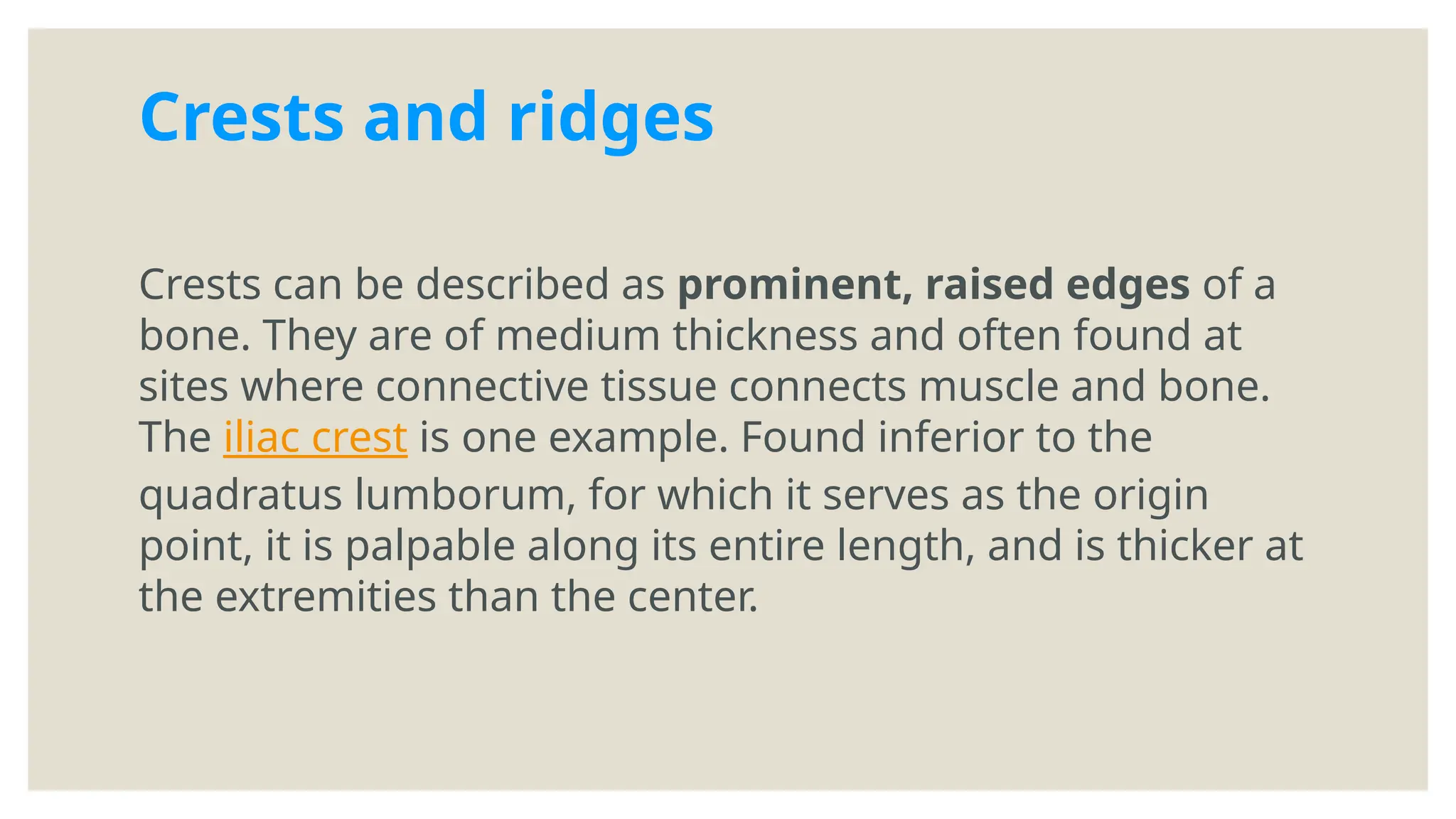 Crests and ridges

Crests can be described as prominent, raised edges of a bone. They are of medium thickness and often found at sites where connective tissue connects muscle and bone. The iliac crest is one example. Found inferior to the quadratus lumborum, for which it serves as the origin point, it is palpable along its entire length, and is thicker at the extremities than the center.